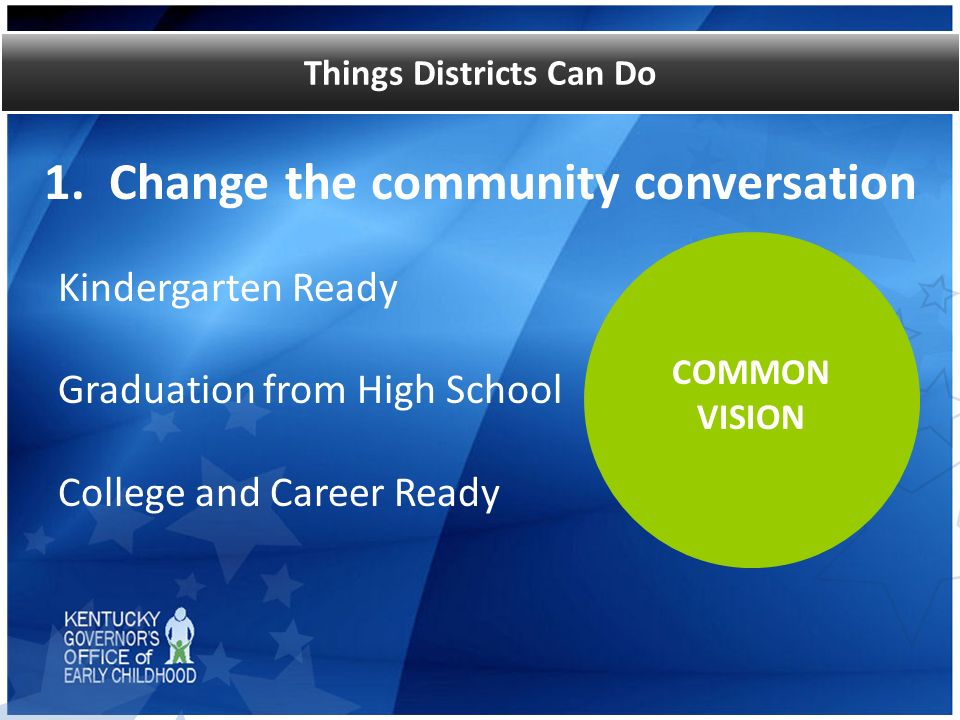 Things Districts Can Do

1. Change the community conversation

Kindergarten Ready

Graduation from High School

College and Career Ready

COMMON VISION

KENTUCKY GOVERNOR'S OFFICE of EARLY CHILDHOOD